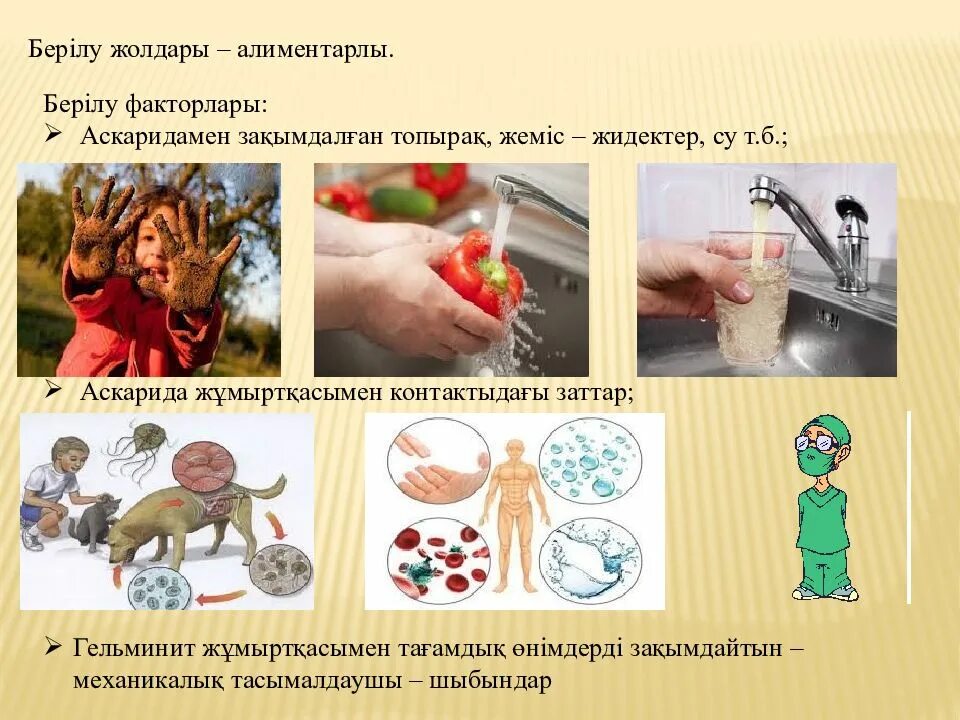 Берілу жолдары – алиментарлы.

Берілу факторлары:
➢ Аскаридамен зақымдалған топырақ, жеміс – жидектер, су т.б.;

➢ Аскарида жұмыртқасымен контактыдағы заттар;

➢ Гельминит жұмыртқасымен тағамдық өнімдерді зақымдайтын – механикалық тасымалдаушы – шыбындар